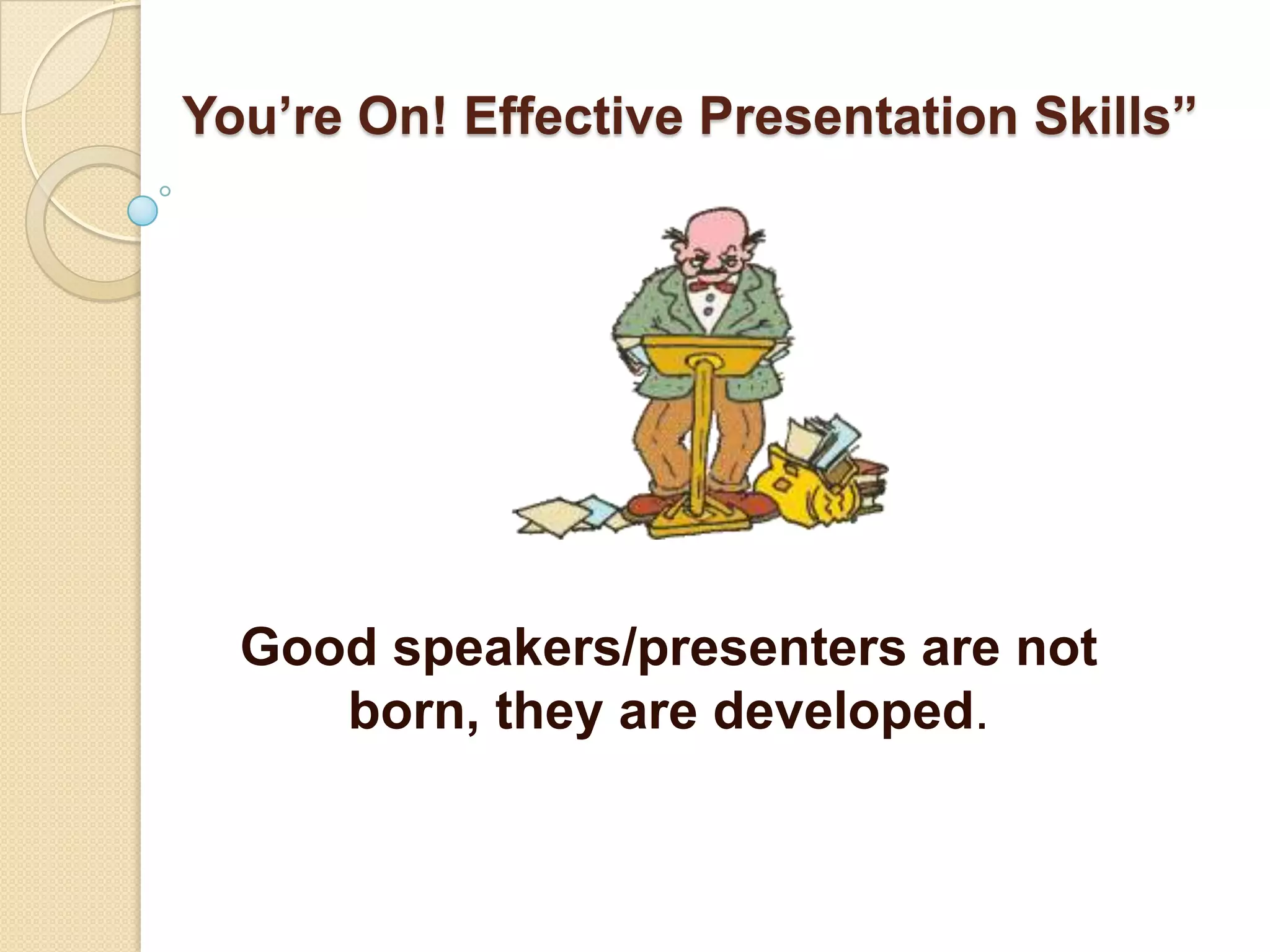 You’re On! Effective Presentation Skills”

Good speakers/presenters are not born, they are developed.